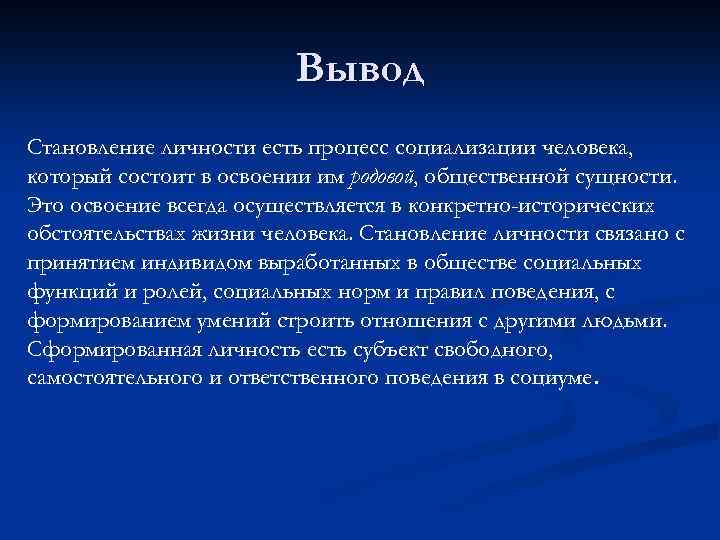 Вывод

Становление личности есть процесс социализации человека, который состоит в освоении им родовой, общественной сущности. Это освоение всегда осуществляется в конкретно-исторических обстоятельствах жизни человека. Становление личности связано с принятием индивидом выработанных в обществе социальных функций и ролей, социальных норм и правил поведения, с формированием умений строить отношения с другими людьми. Сформированная личность есть субъект свободного, самостоятельного и ответственного поведения в социуме.